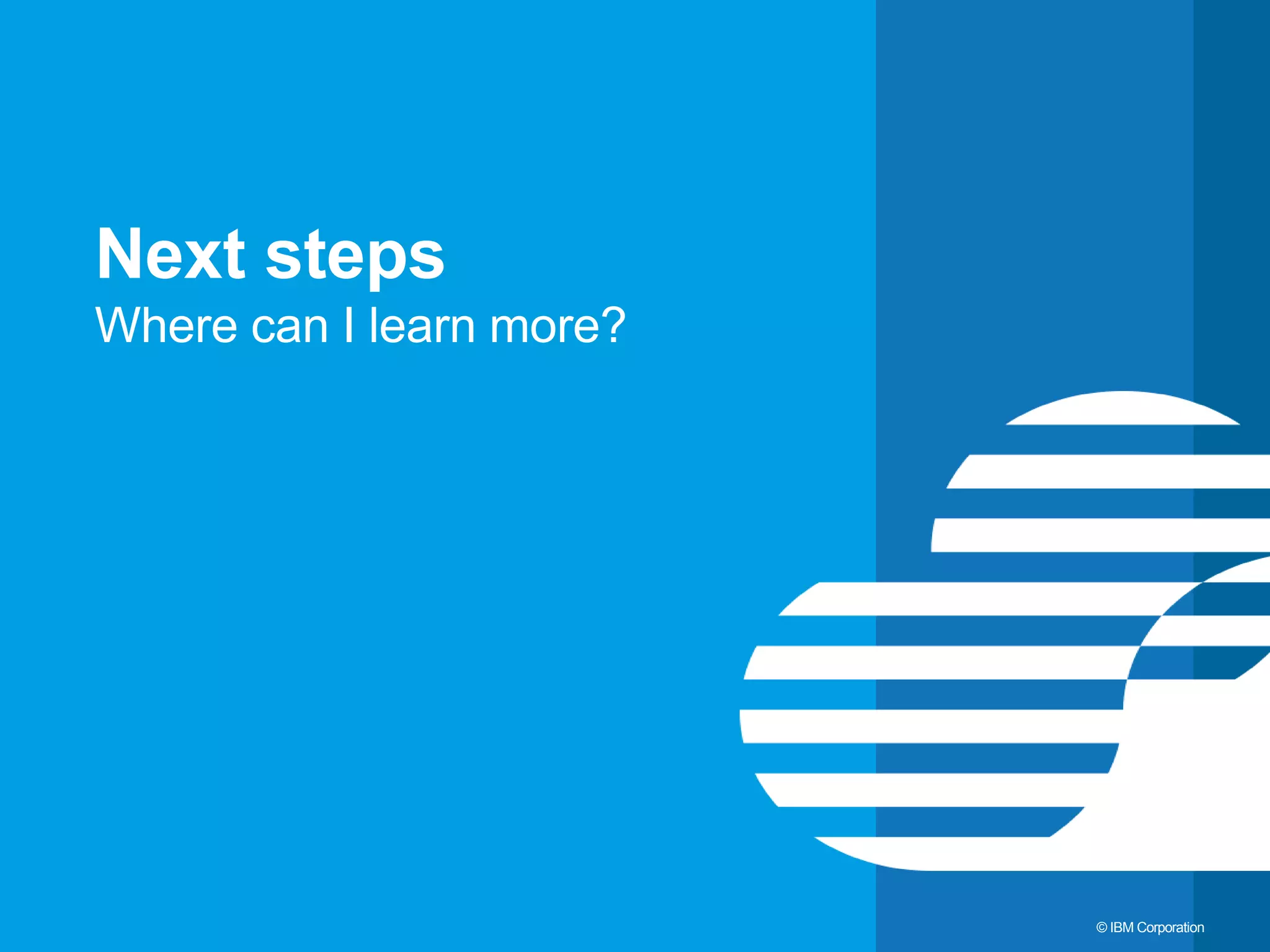 Next steps
Where can I learn more?

© IBM Corporation